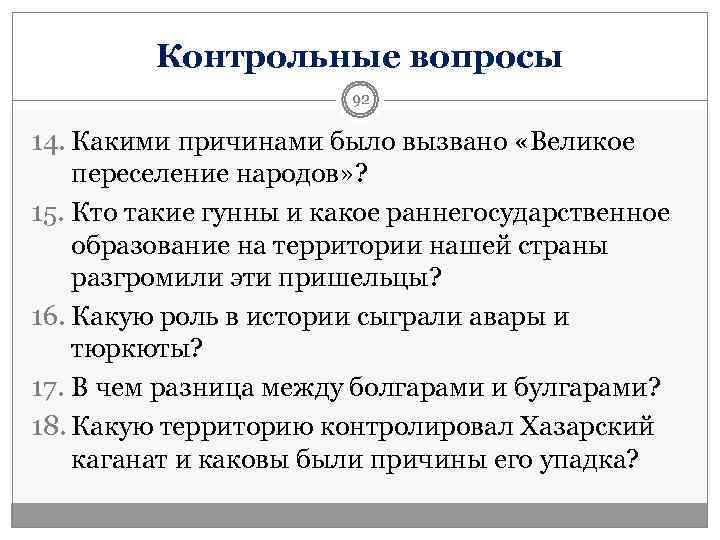 Контрольные вопросы

92

14. Какими причинами было вызвано «Великое переселение народов»?
15. Кто такие гунны и какое раннегосударственное образование на территории нашей страны разгромили эти пришельцы?
16. Какую роль в истории сыграли авары и тюркюты?
17. В чем разница между болгарами и булгарами?
18. Какую территорию контролировал Хазарский каганат и каковы были причины его упадка?